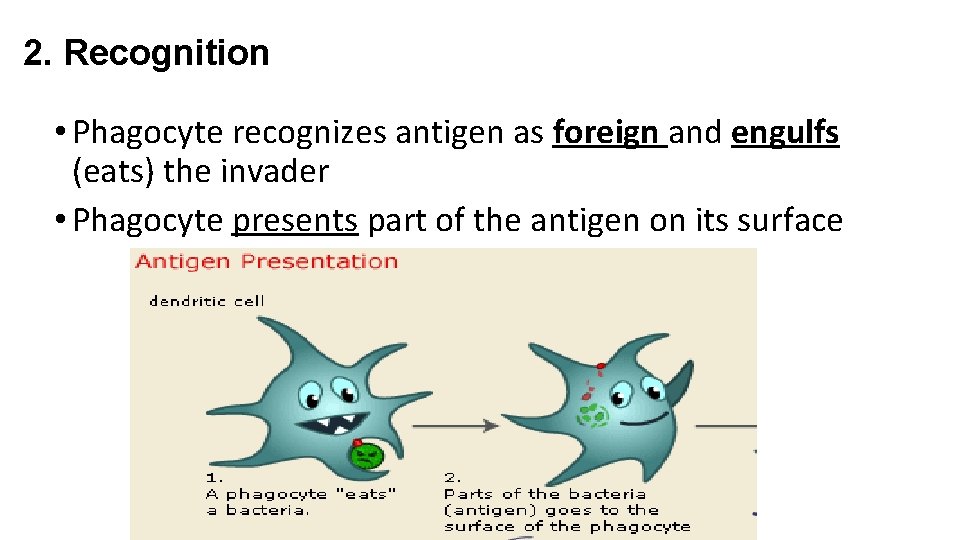 2. Recognition

• Phagocyte recognizes antigen as foreign and engulfs (eats) the invader

• Phagocyte presents part of the antigen on its surface

Antigen Presentation

dendritic cell

1.
A phagocyte "eats" a bacteria.

2.
Parts of the bacteria (antigen) goes to the surface of the phagocyte